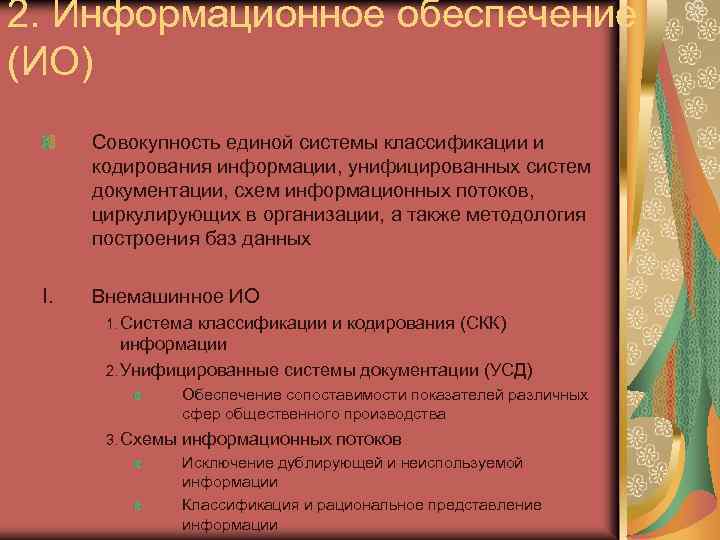 2. Информационное обеспечение (ИО)

Совокупность единой системы классификации и кодирования информации, унифицированных систем документации, схем информационных потоков, циркулирующих в организации, а также методология построения баз данных

I. Внемашинное ИО

1. Система классификации и кодирования (СКК) информации

2. Унифицированные системы документации (УСД)

Обеспечение сопоставимости показателей различных сфер общественного производства

3. Схемы информационных потоков

Исключение дублирующей и неиспользуемой информации

Классификация и рациональное представление информации